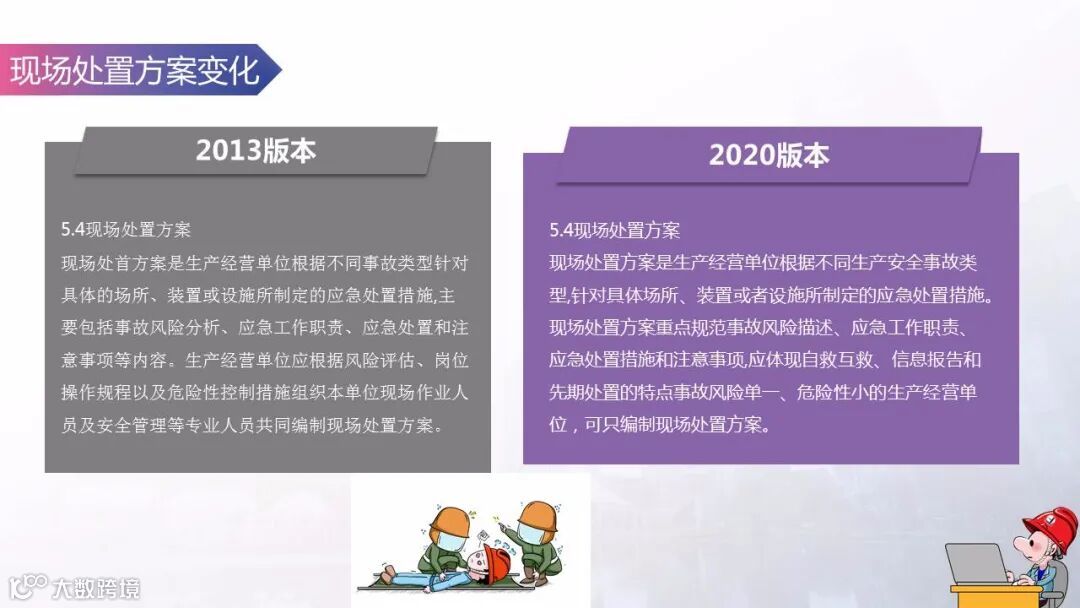 现场处置方案变化

2013版本

5.4现场处置方案
现场处首方案是生产经营单位根据不同事故类型针对具体的场所、装置或设施所制定的应急处置措施,主要包括事故风险分析、应急工作职责、应急处置和注意事项等内容。生产经营单位应根据风险评估、岗位操作规程以及危险性控制措施组织本单位现场作业人员及安全管理等专业人员共同编制现场处置方案。

2020版本

5.4现场处置方案
现场处置方案是生产经营单位根据不同生产安全事故类型,针对具体场所、装置或者设施所制定的应急处置措施。现场处置方案重点规范事故风险描述、应急工作职责、应急处置措施和注意事项,应体现自救互救、信息报告和先期处置的特点事故风险单一、危险性小的生产经营单位,可只编制现场处置方案。

大数跨境